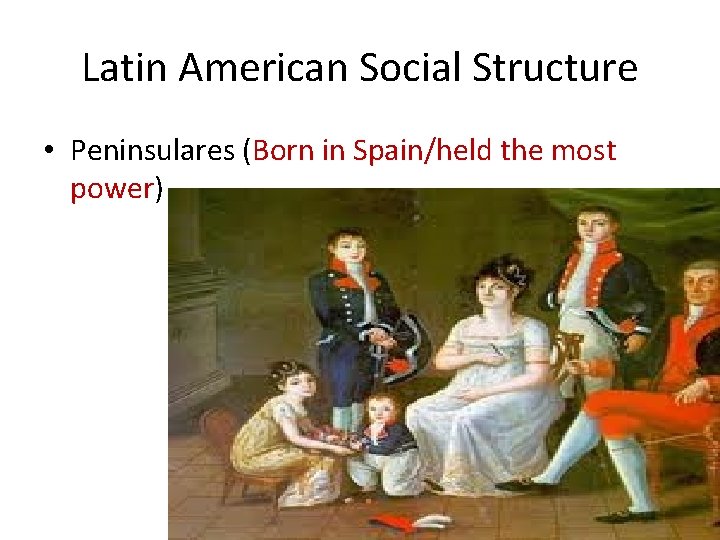 Latin American Social Structure

• Peninsulares (Born in Spain/held the most power)